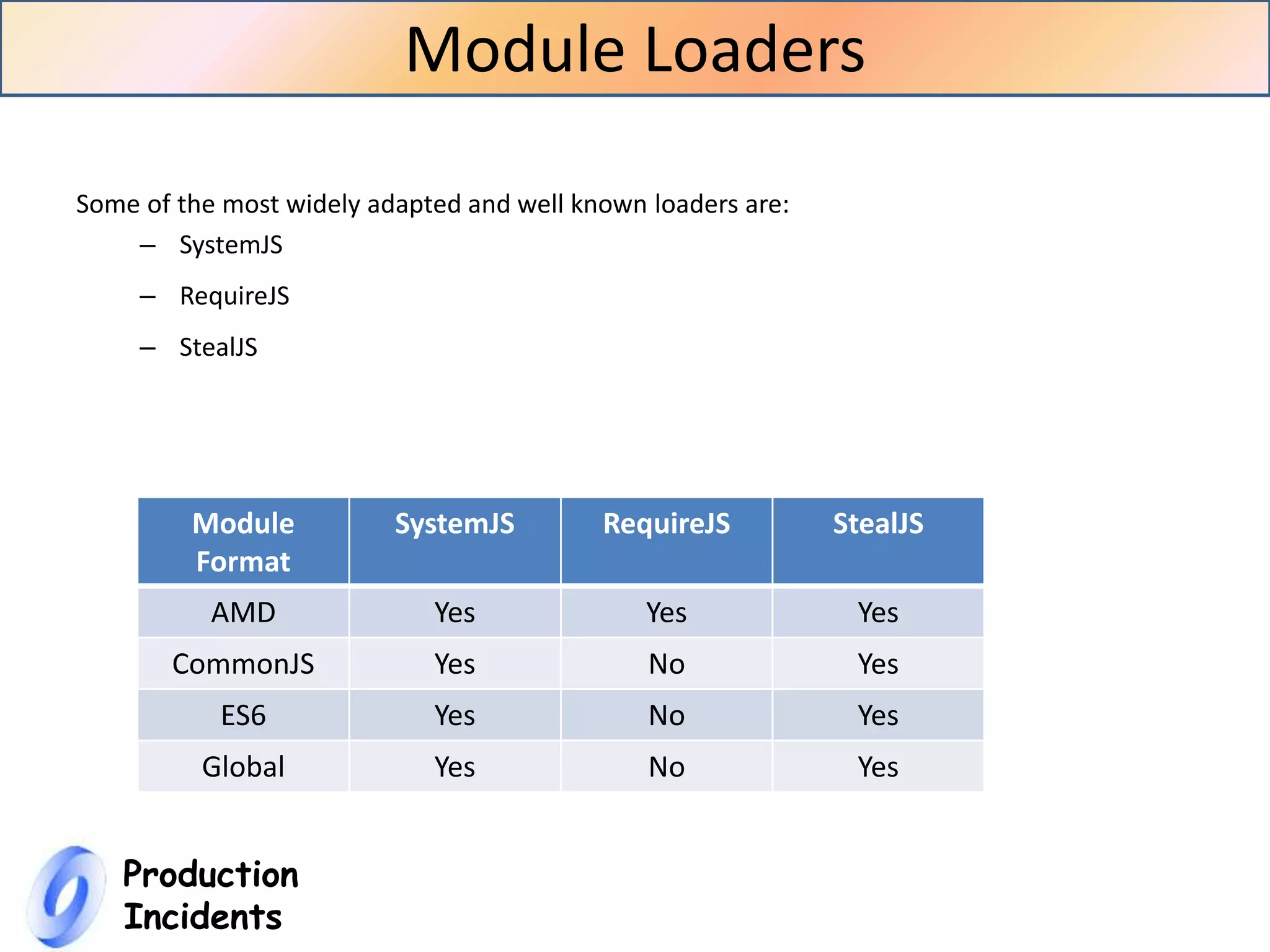 Module Loaders

Some of the most widely adapted and well known loaders are:

– SystemJS

– RequireJS

– StealJS

| Module Format | SystemJS | RequireJS | StealJS |
|---|---|---|---|
| AMD | Yes | Yes | Yes |
| CommonJS | Yes | No | Yes |
| ES6 | Yes | No | Yes |
| Global | Yes | No | Yes |

Production Incidents